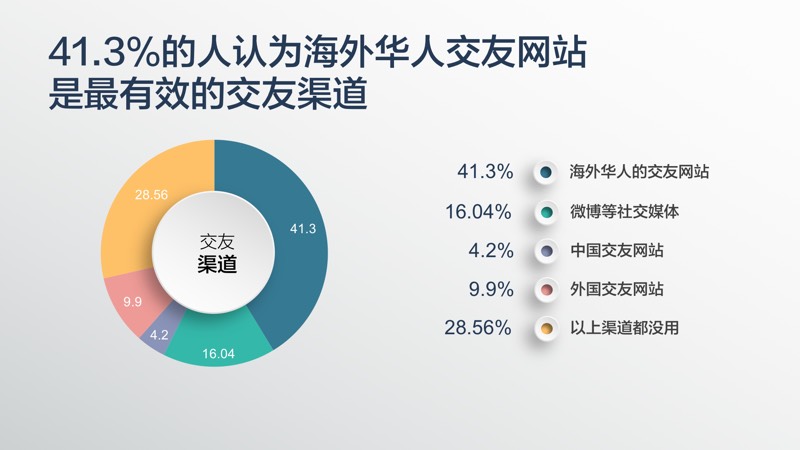 41.3%的人认为海外华人交友网站是最有效的交友渠道

28.56
41.3
交友
渠道
9.9
4.2
16.04

41.3% 海外华人的交友网站
16.04% 微博等社交媒体
4.2% 中国交友网站
9.9% 外国交友网站
28.56% 以上渠道都没用